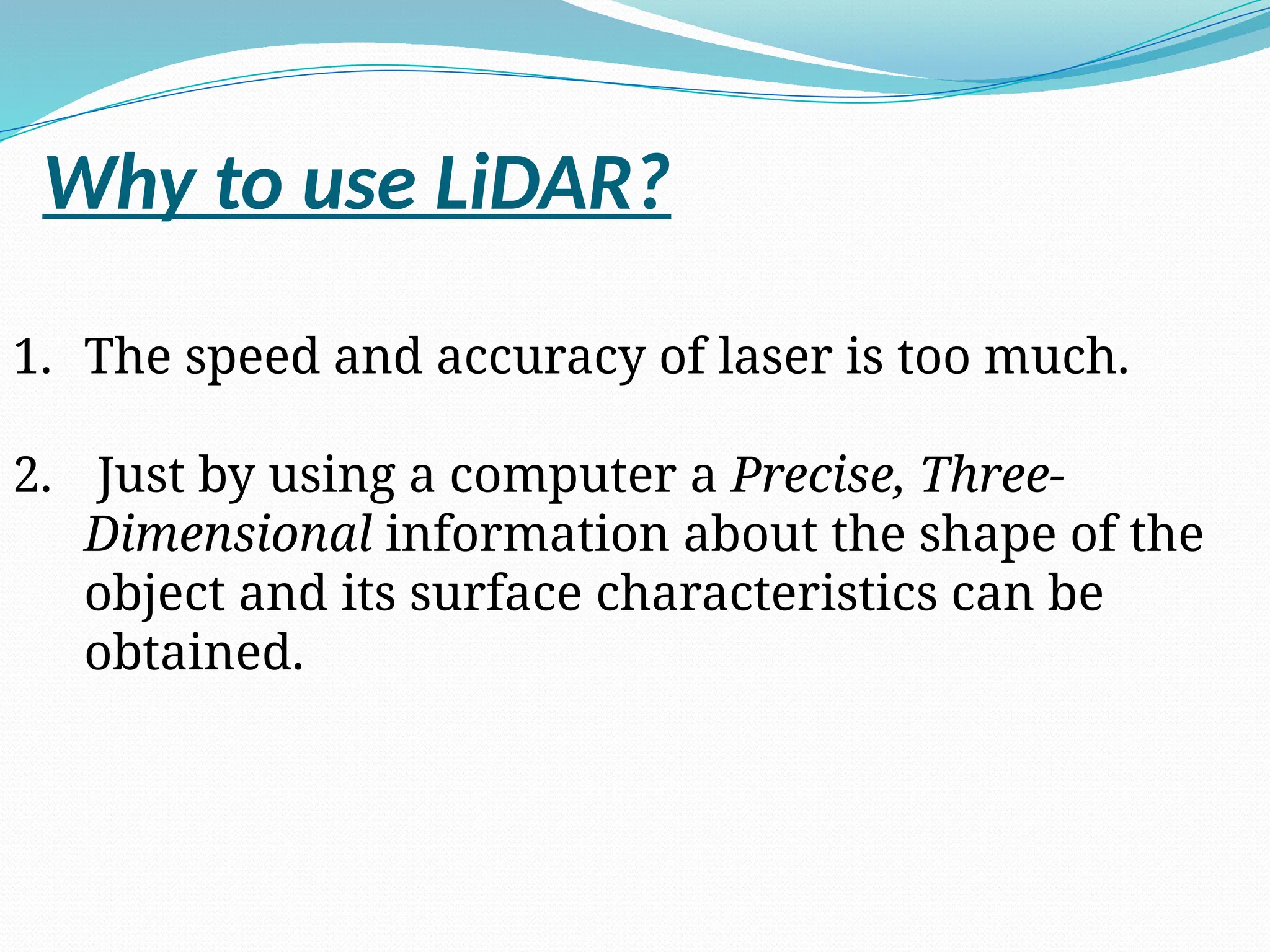 Why to use LiDAR?

1. The speed and accuracy of laser is too much.

2. Just by using a computer a Precise, Three-Dimensional information about the shape of the object and its surface characteristics can be obtained.